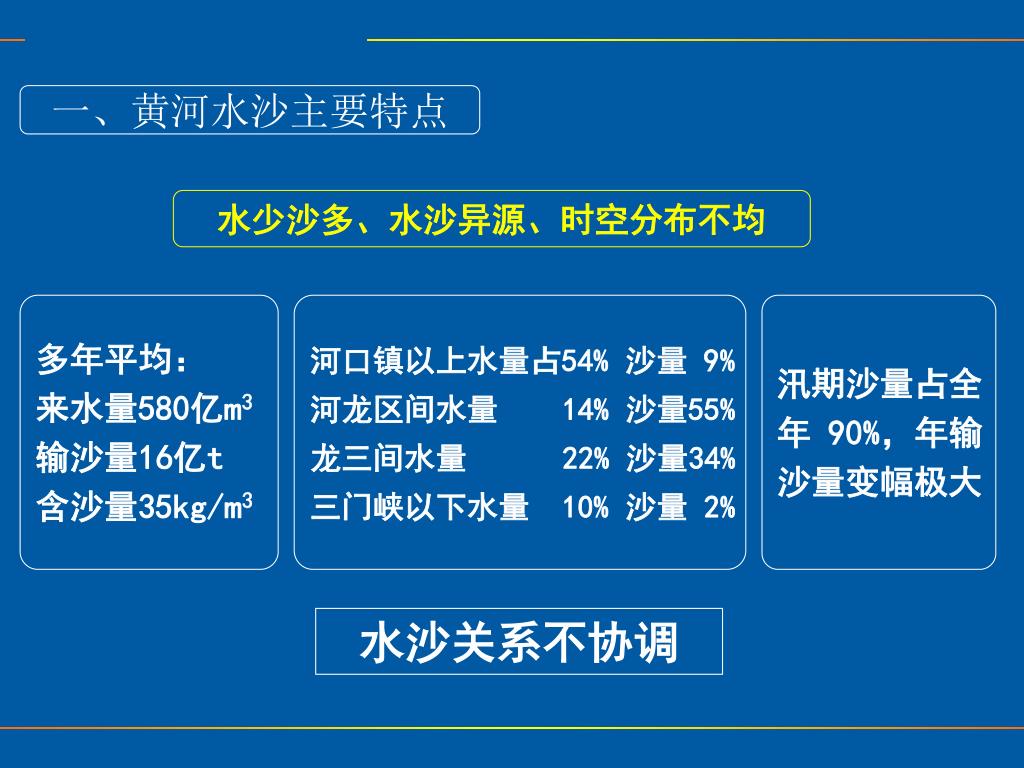 一、黄河水沙主要特点

水少沙多、水沙异源、时空分布不均

多年平均：
来水量580亿$m^3$
输沙量16亿t
含沙量35kg/$m^3$

河口镇以上水量占54% 沙量 9%
河龙区间水量 14% 沙量55%
龙三间水量 22% 沙量34%
三门峡以下水量 10% 沙量 2%

汛期沙量占全年 90%，年输沙量变幅极大

水沙关系不协调